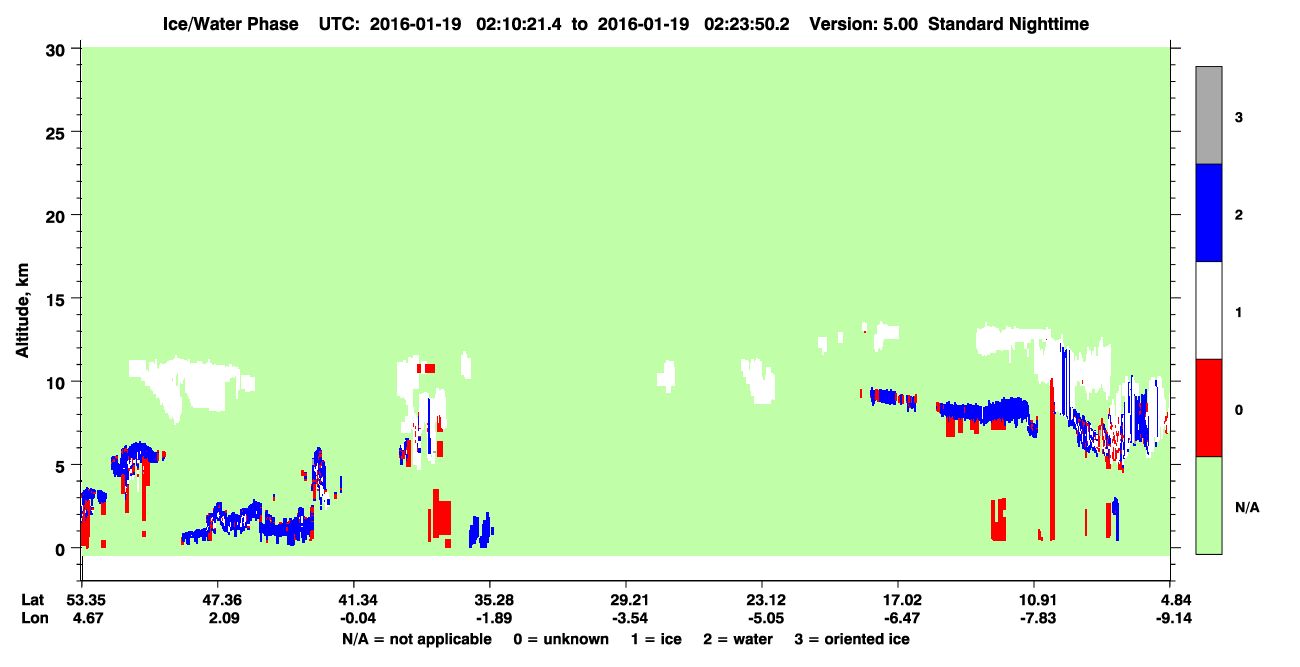 Ice/Water Phase UTC: 2016-01-19 02:10:21.4 to 2016-01-19 02:23:50.2 Version: 5.00 Standard Nighttime

Altitude, km

30
25
20
15
10
5
0

3
2
1
0
N/A

| Lat | 53.35 | 47.36 | 41.34 | 35.28 | 29.21 | 23.12 | 17.02 | 10.91 | 4.84 |
|---|---|---|---|---|---|---|---|---|---|
| Lon | 4.67 | 2.09 | -0.04 | -1.89 | -3.54 | -5.05 | -6.47 | -7.83 | -9.14 |

N/A = not applicable 0 = unknown 1 = ice 2 = water 3 = oriented ice